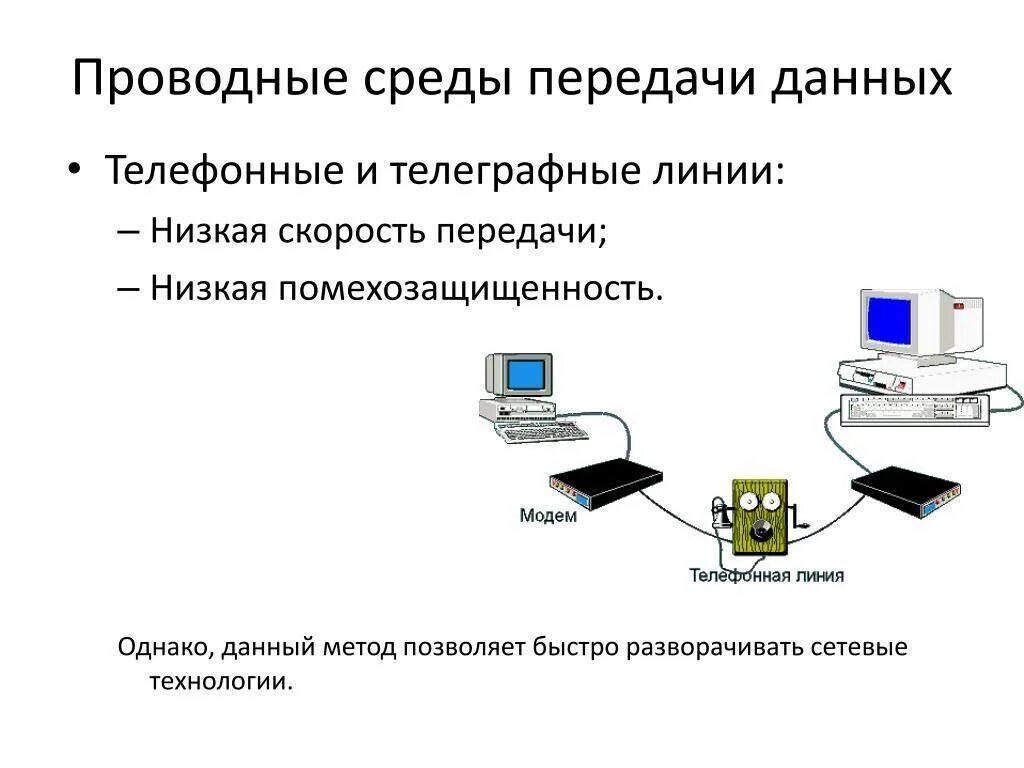 Проводные среды передачи данных

• Телефонные и телеграфные линии:

– Низкая скорость передачи;

– Низкая помехозащищенность.

Модем

Телефонная линия

Однако, данный метод позволяет быстро разворачивать сетевые технологии.